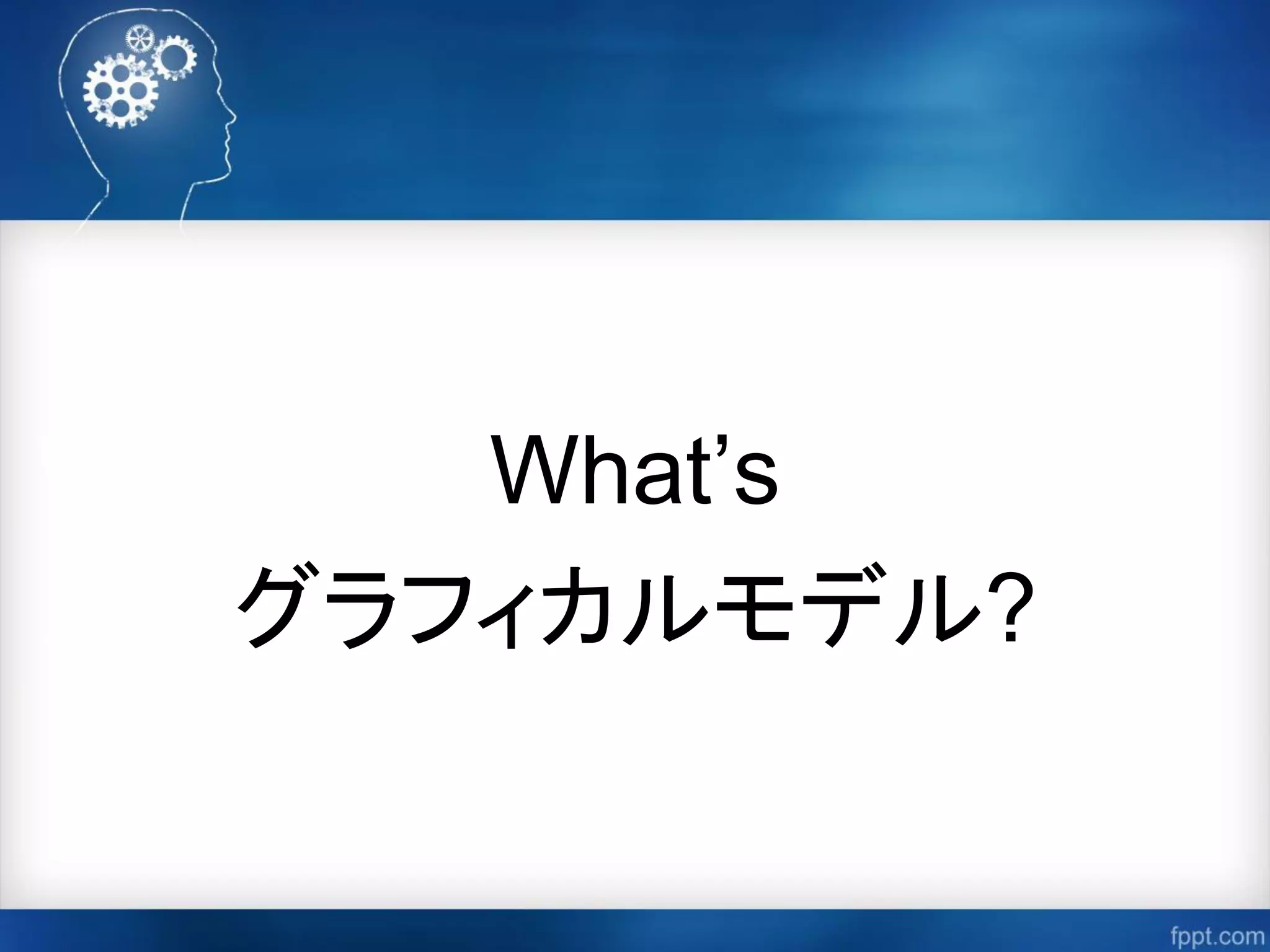 What’s
グラフィカルモデル?

fppt.com